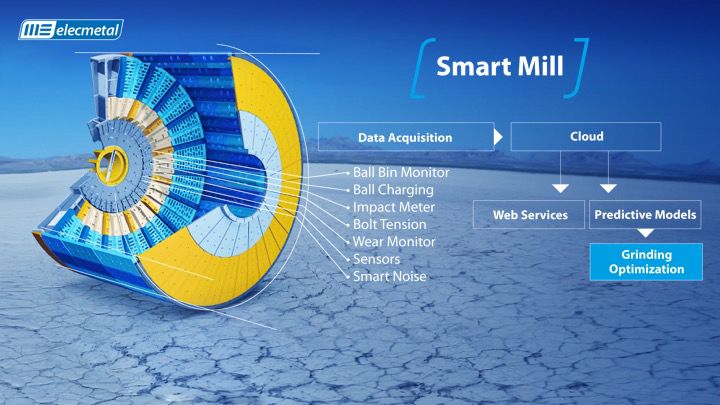 ME elecmetal

Smart Mill

Data Acquisition

Cloud

Ball Bin Monitor
Ball Charging
Impact Meter
Bolt Tension
Wear Monitor
Sensors
Smart Noise

Web Services

Predictive Models

Grinding Optimization